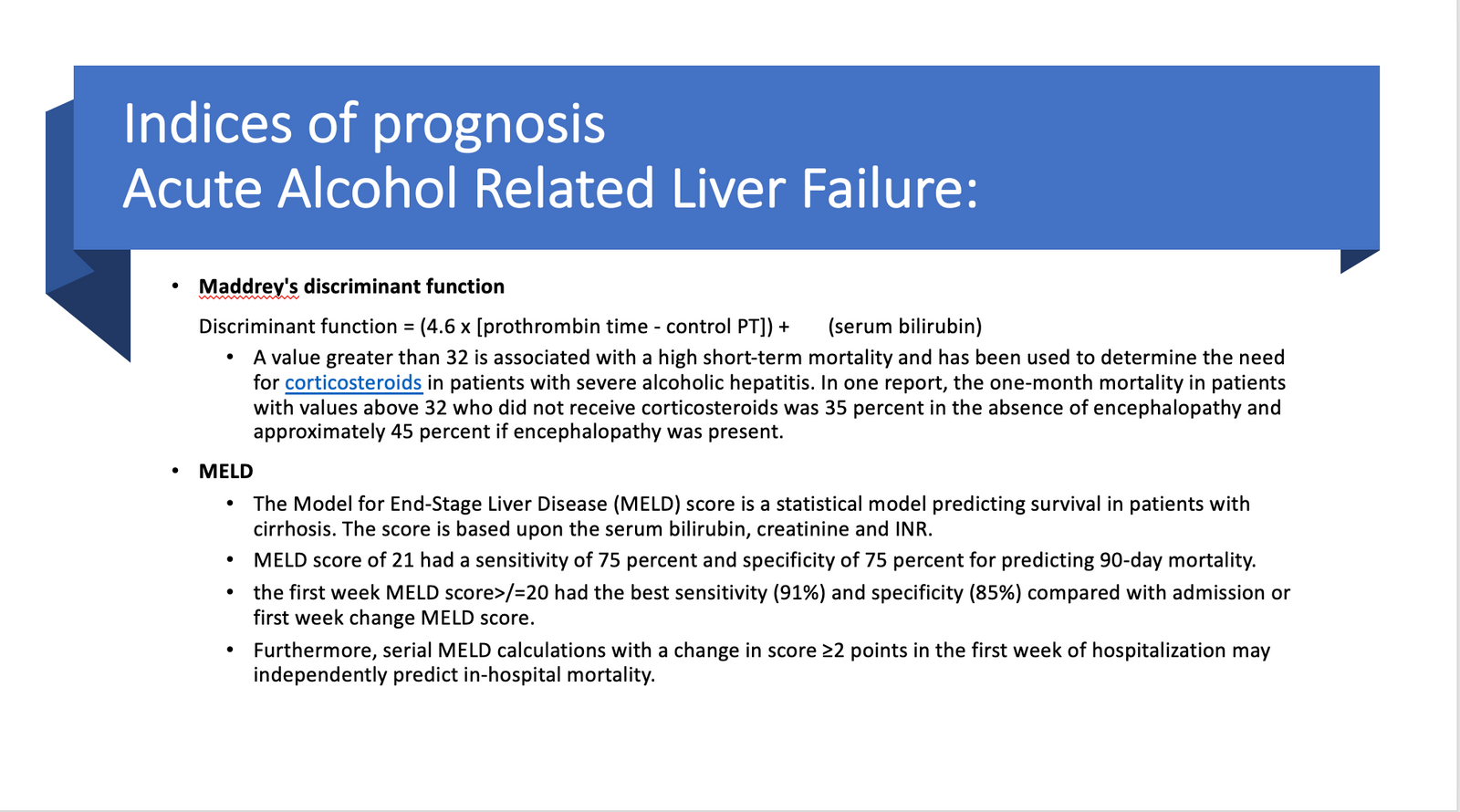 Indices of prognosis
Acute Alcohol Related Liver Failure:

• Maddrey's discriminant function

Discriminant function = (4.6 x [prothrombin time - control PT]) + (serum bilirubin)

• A value greater than 32 is associated with a high short-term mortality and has been used to determine the need for corticosteroids in patients with severe alcoholic hepatitis. In one report, the one-month mortality in patients with values above 32 who did not receive corticosteroids was 35 percent in the absence of encephalopathy and approximately 45 percent if encephalopathy was present.

• MELD

• The Model for End-Stage Liver Disease (MELD) score is a statistical model predicting survival in patients with cirrhosis. The score is based upon the serum bilirubin, creatinine and INR.

• MELD score of 21 had a sensitivity of 75 percent and specificity of 75 percent for predicting 90-day mortality.

• the first week MELD score>/=20 had the best sensitivity (91%) and specificity (85%) compared with admission or first week change MELD score.

• Furthermore, serial MELD calculations with a change in score ≥2 points in the first week of hospitalization may independently predict in-hospital mortality.